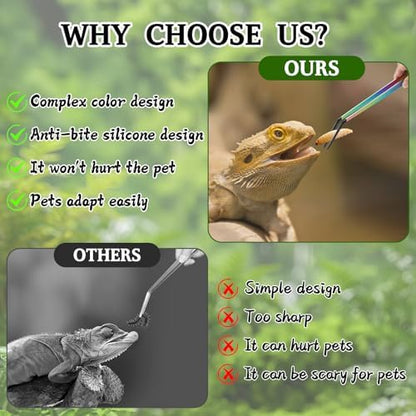 WHY CHOOSE US?

OURS

Complex color design

Anti-bite silicone design

It won't hurt the pet

Pets adapt easily

OTHERS

Simple design

Too sharp

It can hurt pets

It can be scary for pets